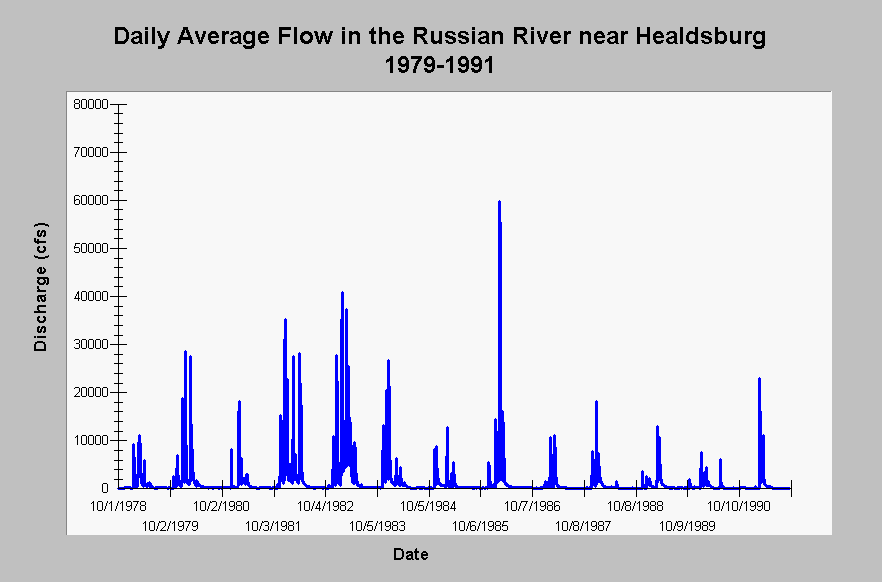 Daily Average Flow in the Russian River near Healdsburg
1979-1991

Discharge (cfs)

80000
70000
60000
50000
40000
30000
20000
10000
0

10/1/1978
10/2/1979
10/2/1980
10/3/1981
10/4/1982
10/5/1983
10/5/1984
10/6/1985
10/7/1986
10/8/1987
10/8/1988
10/9/1989
10/10/1990

Date